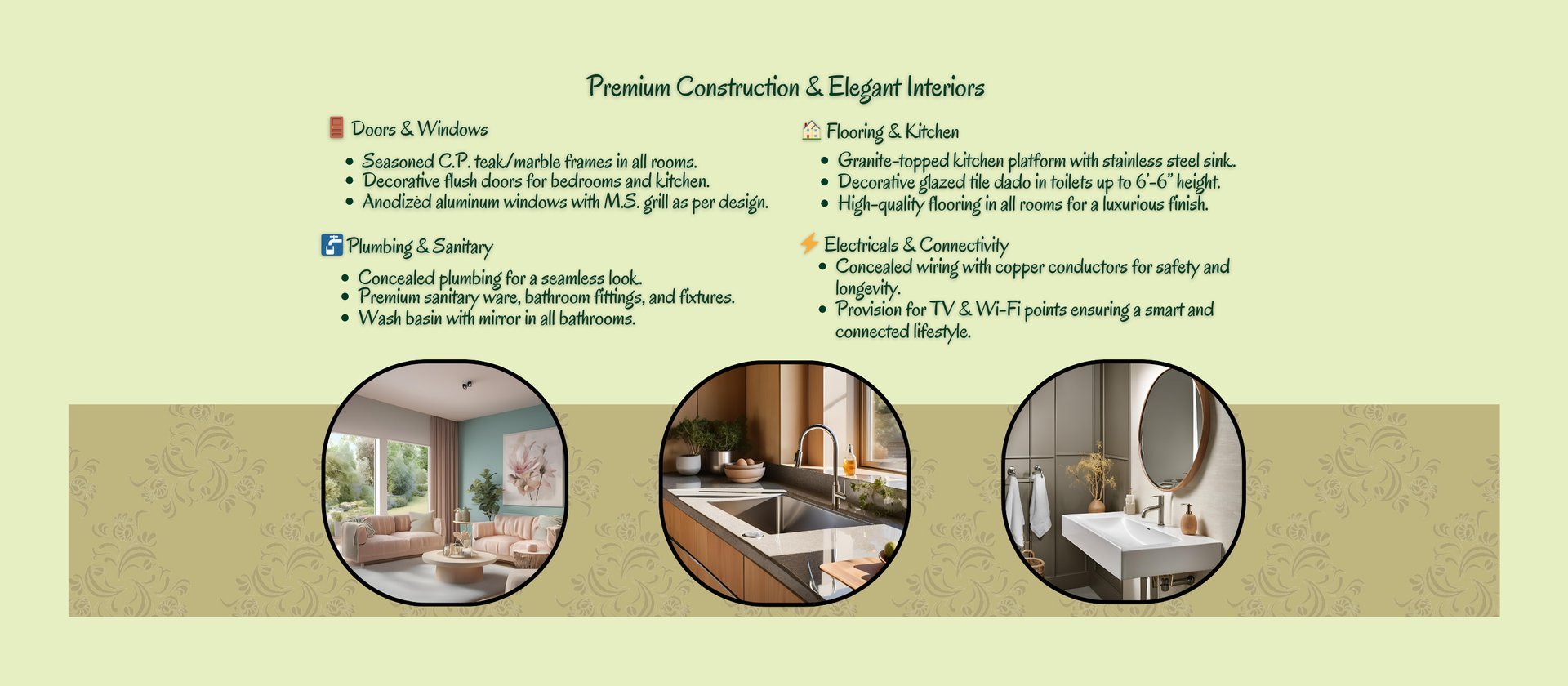 Premium Construction & Elegant Interiors

Doors & Windows

- Seasoned C.P. teak/marble frames in all rooms.
- Decorative flush doors for bedrooms and kitchen.
- Anodized aluminum windows with M.S. grill as per design.

Plumbing & Sanitary

- Concealed plumbing for a seamless look.
- Premium sanitary ware, bathroom fittings, and fixtures.
- Wash basin with mirror in all bathrooms.

Flooring & Kitchen

- Granite-topped kitchen platform with stainless steel sink.
- Decorative glazed tile dado in toilets up to 6'-6" height.
- High-quality flooring in all rooms for a luxurious finish.

Electricals & Connectivity

- Concealed wiring with copper conductors for safety and longevity.
- Provision for TV & Wi-Fi points ensuring a smart and connected lifestyle.